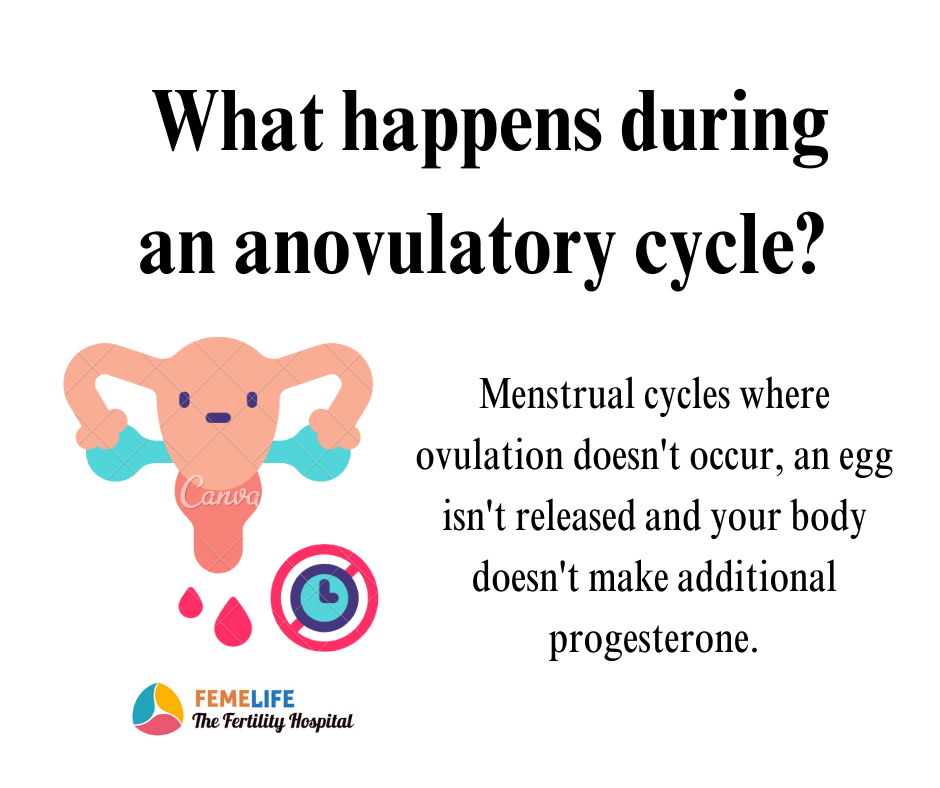 What happens during an anovulatory cycle?

Canva

Menstrual cycles where ovulation doesn't occur, an egg isn't released and your body doesn't make additional progesterone.

FEMELIFE
The Fertility Hospital